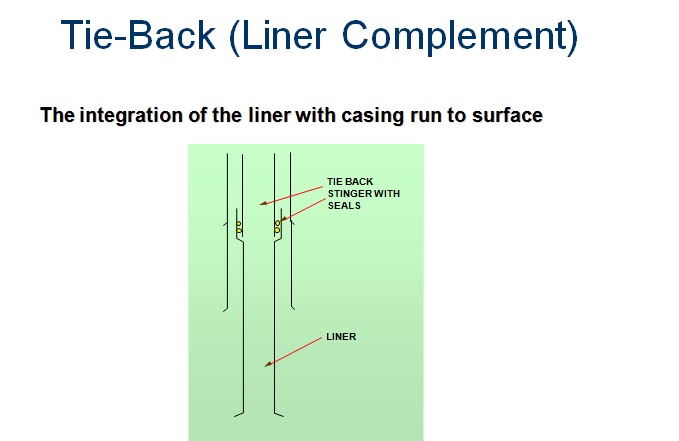 Tie-Back (Liner Complement)

The integration of the liner with casing run to surface

TIE BACK
STINGER WITH
SEALS

LINER